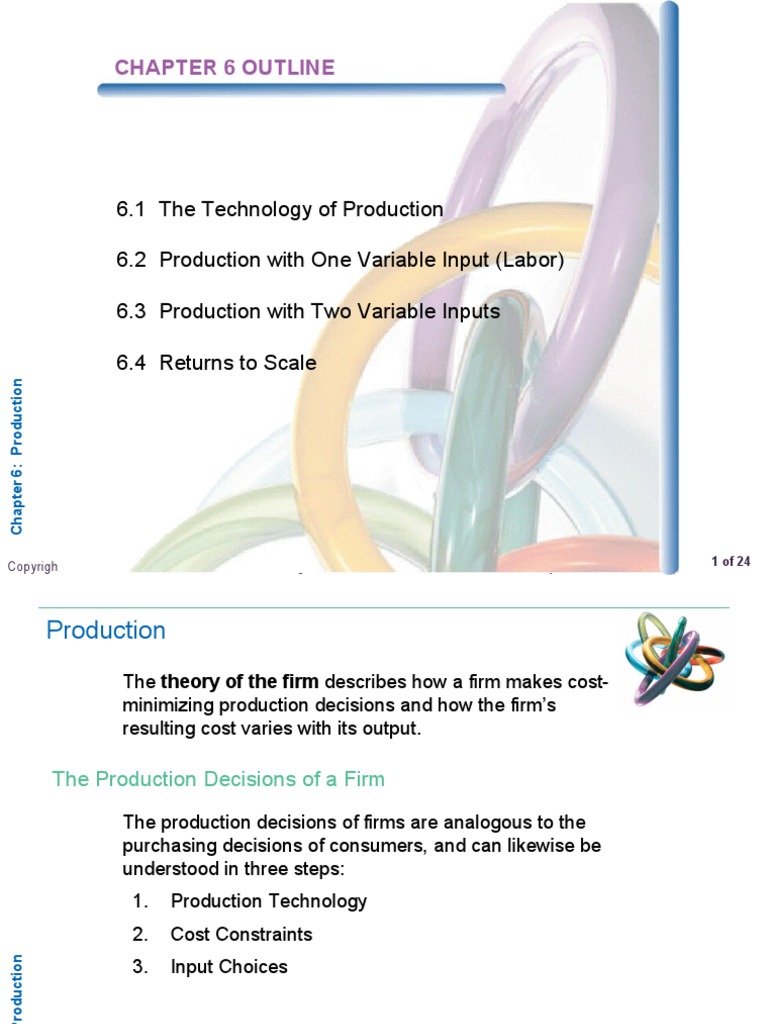 CHAPTER 6 OUTLINE

6.1 The Technology of Production

6.2 Production with One Variable Input (Labor)

6.3 Production with Two Variable Inputs

6.4 Returns to Scale

Chapter 6: Production

Copyrigh

1 of 24

Production

The **theory of the firm** describes how a firm makes cost-minimizing production decisions and how the firm's resulting cost varies with its output.

The Production Decisions of a Firm

The production decisions of firms are analogous to the purchasing decisions of consumers, and can likewise be understood in three steps:

1. Production Technology
2. Cost Constraints
3. Input Choices

Production